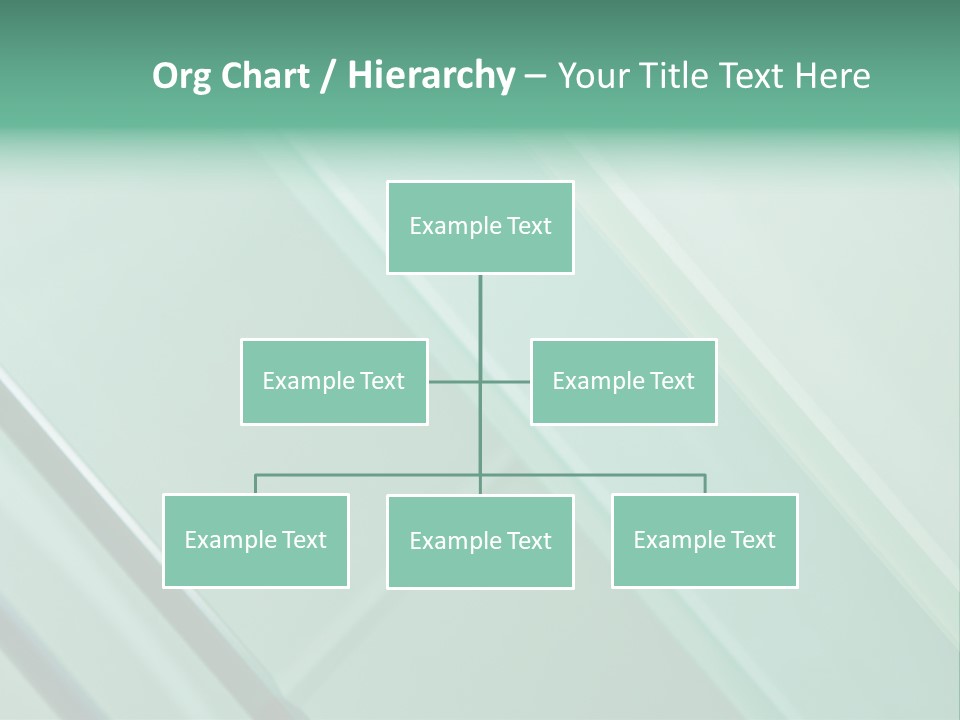 Org Chart / Hierarchy – Your Title Text Here

Example Text

Example Text

Example Text

Example Text

Example Text

Example Text